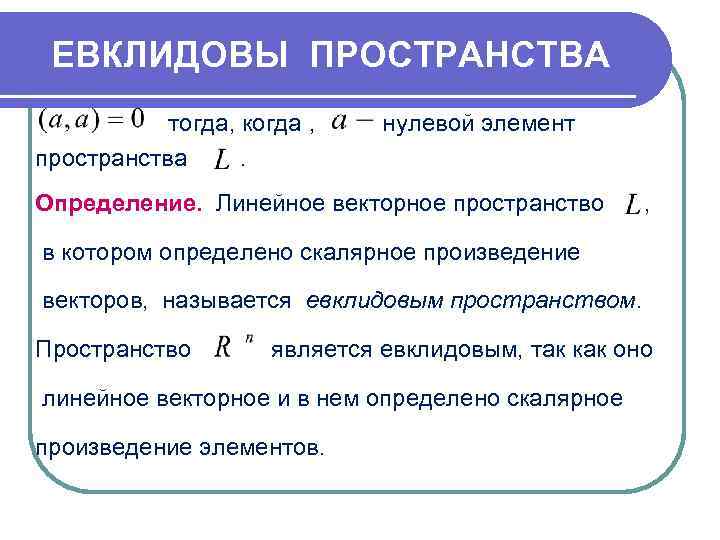 ЕВКЛИДОВЫ ПРОСТРАНСТВА

$(a,a)=0$ тогда, когда , $a-$ нулевой элемент пространства $L$ .

Определение. Линейное векторное пространство $L$,

в котором определено скалярное произведение

векторов, называется евклидовым пространством.

Пространство $R^n$ является евклидовым, так как оно

линейное векторное и в нем определено скалярное

произведение элементов.